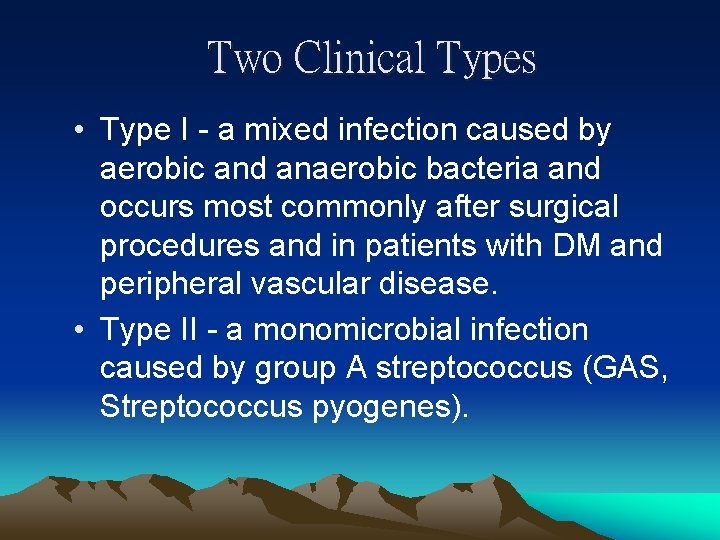 Two Clinical Types

• Type I - a mixed infection caused by aerobic and anaerobic bacteria and occurs most commonly after surgical procedures and in patients with DM and peripheral vascular disease.

• Type II - a monomicrobial infection caused by group A streptococcus (GAS, Streptococcus pyogenes).